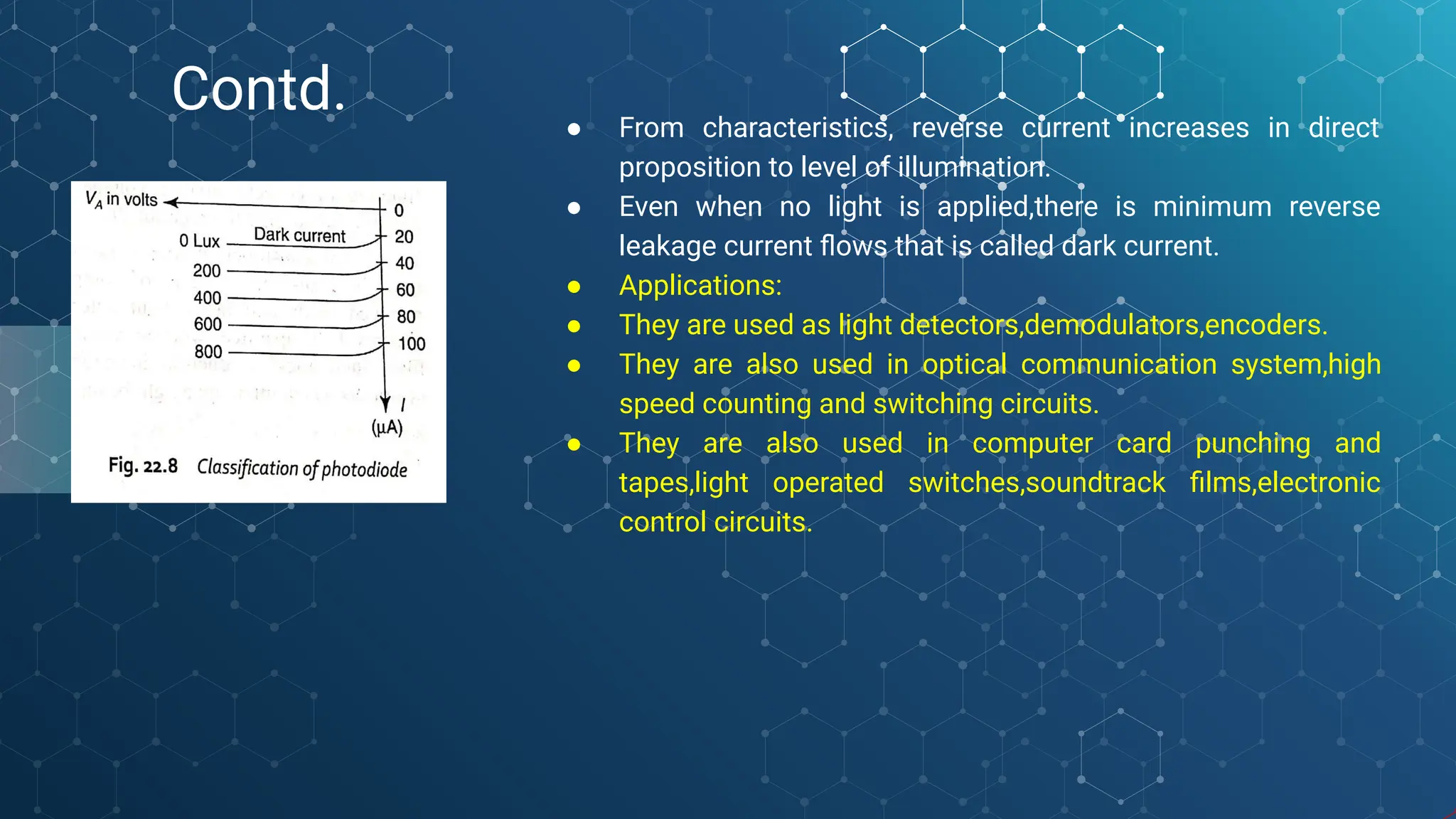 Contd.

$V_A$ in volts

0 Lux
Dark current
200
400
600
800

0
20
40
60
80
100

$I$
(μA)

Fig. 22.8 Classification of photodiode

● From characteristics, reverse current increases in direct proposition to level of illumination.
● Even when no light is applied,there is minimum reverse leakage current flows that is called dark current.
● Applications:
● They are used as light detectors,demodulators,encoders.
● They are also used in optical communication system,high speed counting and switching circuits.
● They are also used in computer card punching and tapes,light operated switches,soundtrack films,electronic control circuits.